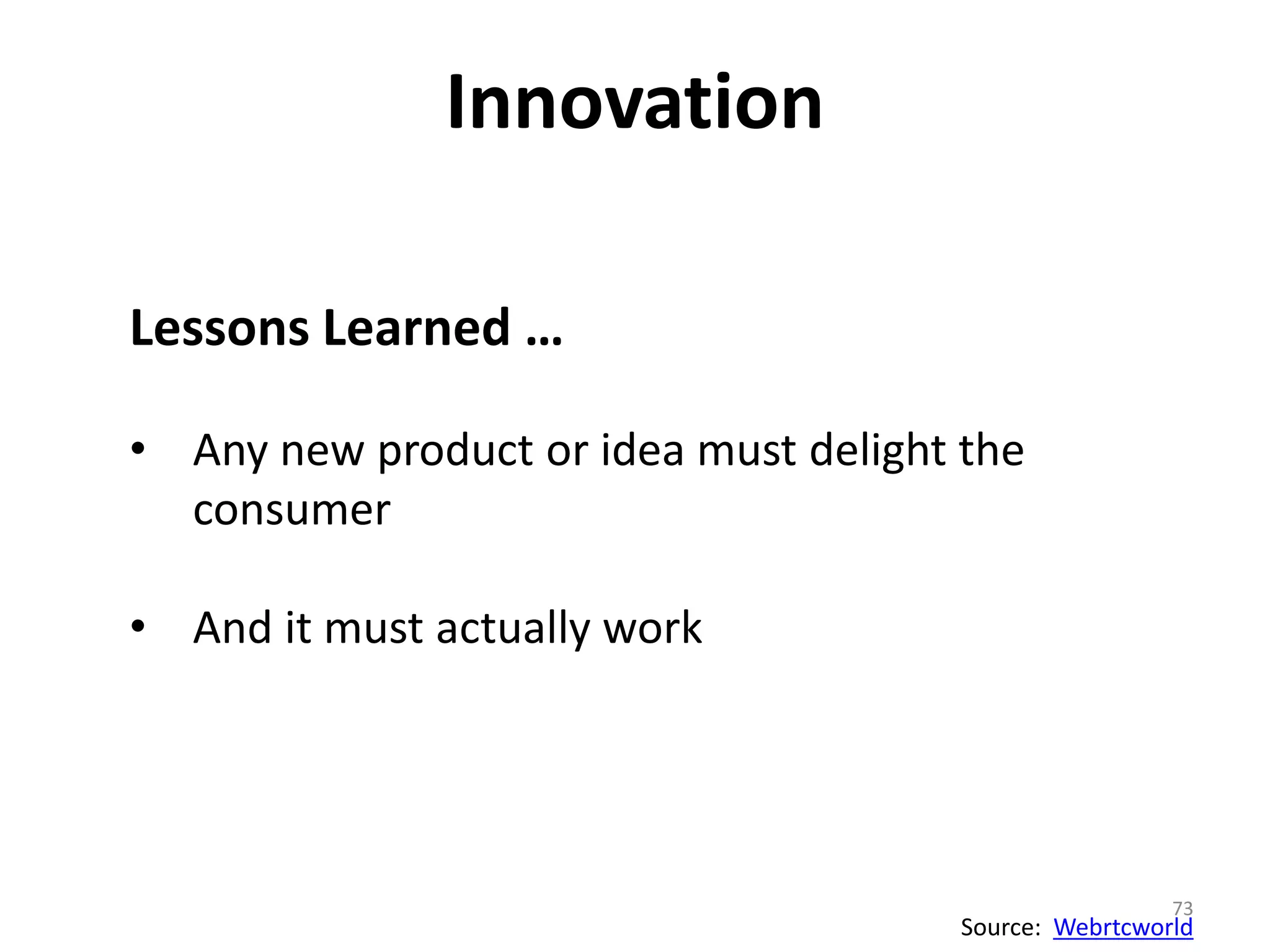 Innovation

Lessons Learned …

• Any new product or idea must delight the consumer

• And it must actually work

73

Source: Webrtcworld